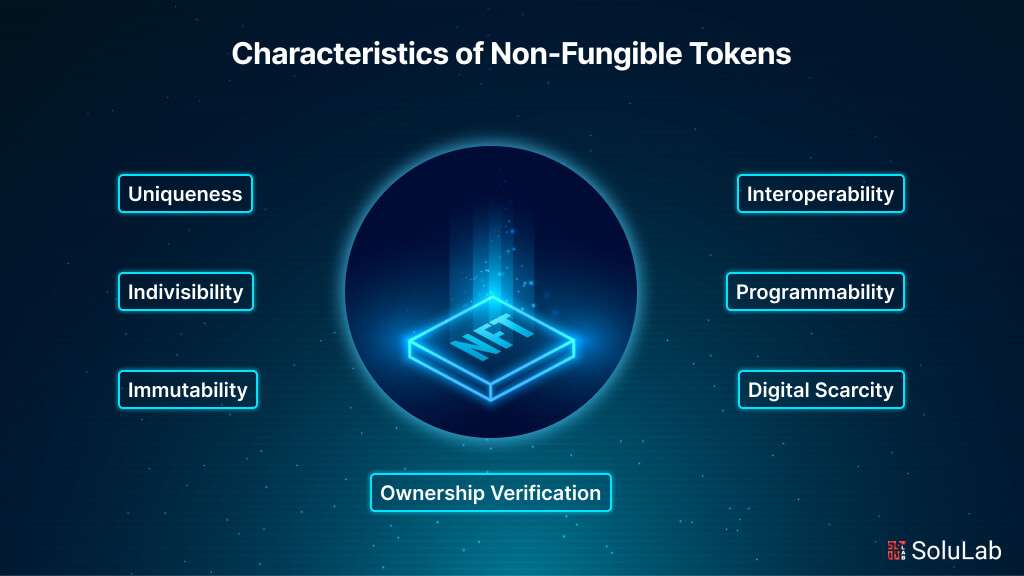 Characteristics of Non-Fungible Tokens

Uniqueness

Indivisibility

Immutability

NFT

Interoperability

Programmability

Digital Scarcity

Ownership Verification

SoluLab